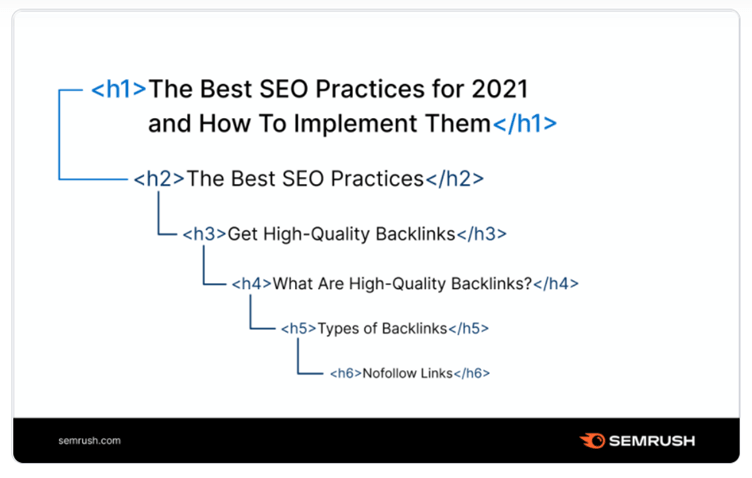 <h1>The Best SEO Practices for 2021 and How To Implement Them</h1>

<h2>The Best SEO Practices</h2>

<h3>Get High-Quality Backlinks</h3>

<h4>What Are High-Quality Backlinks?</h4>

<h5>Types of Backlinks</h5>

<h6>Nofollow Links</h6>

semrush.com

SEMRUSH